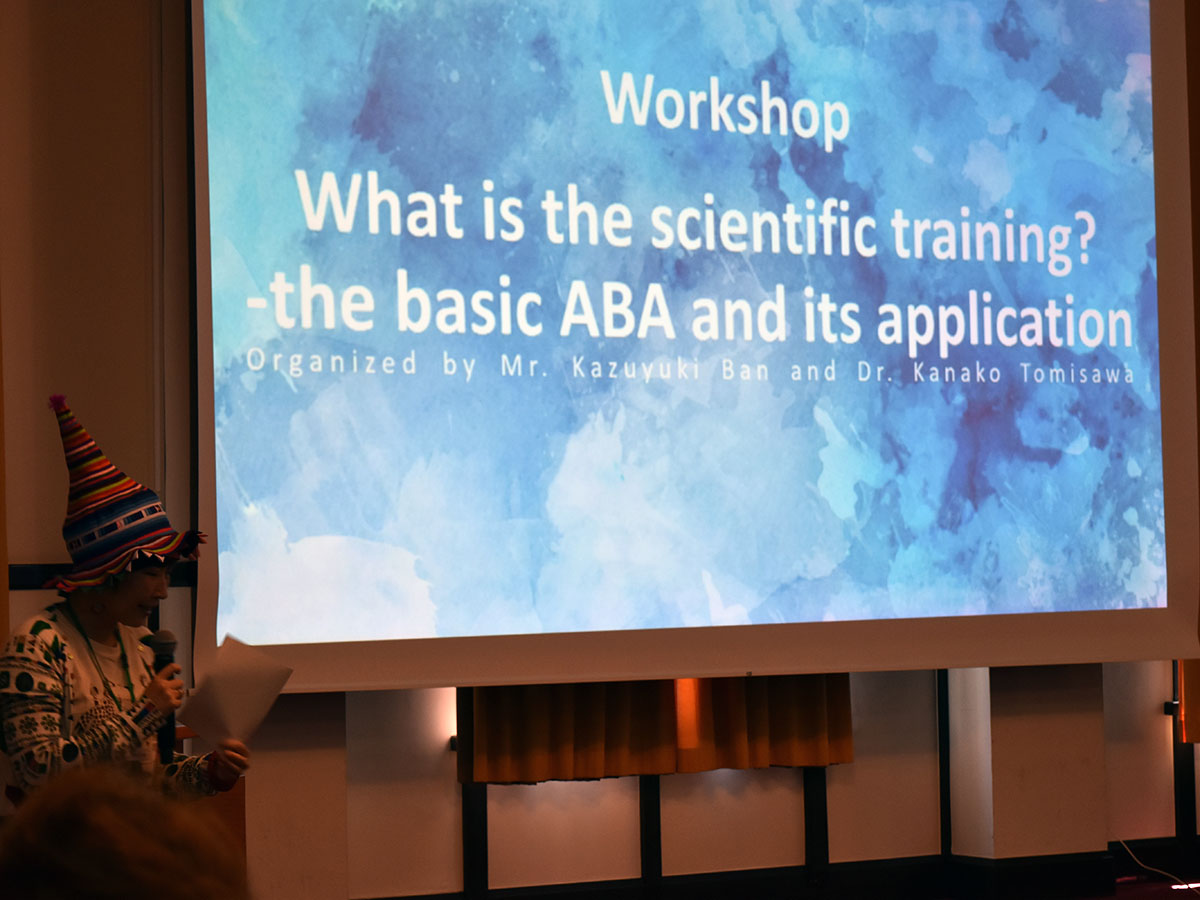 Workshop

What is the scientific training?
-the basic ABA and its application

Organized by Mr. Kazuyuki Ban and Dr. Kanako Tomisawa